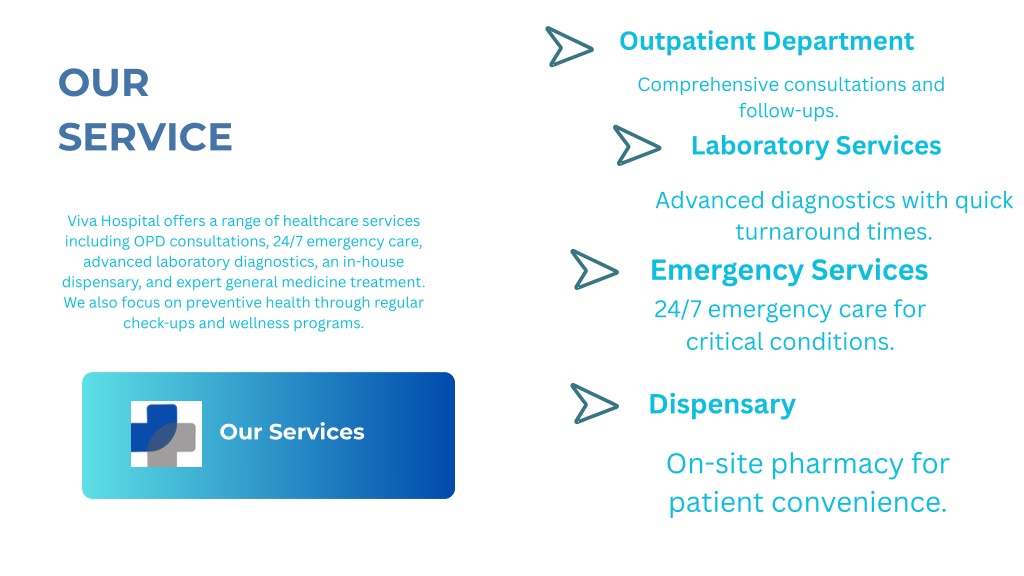 OUR SERVICE

Viva Hospital offers a range of healthcare services including OPD consultations, 24/7 emergency care, advanced laboratory diagnostics, an in-house dispensary, and expert general medicine treatment. We also focus on preventive health through regular check-ups and wellness programs.

Our Services

Outpatient Department

Comprehensive consultations and follow-ups.

Laboratory Services

Advanced diagnostics with quick turnaround times.

Emergency Services

24/7 emergency care for critical conditions.

Dispensary

On-site pharmacy for patient convenience.